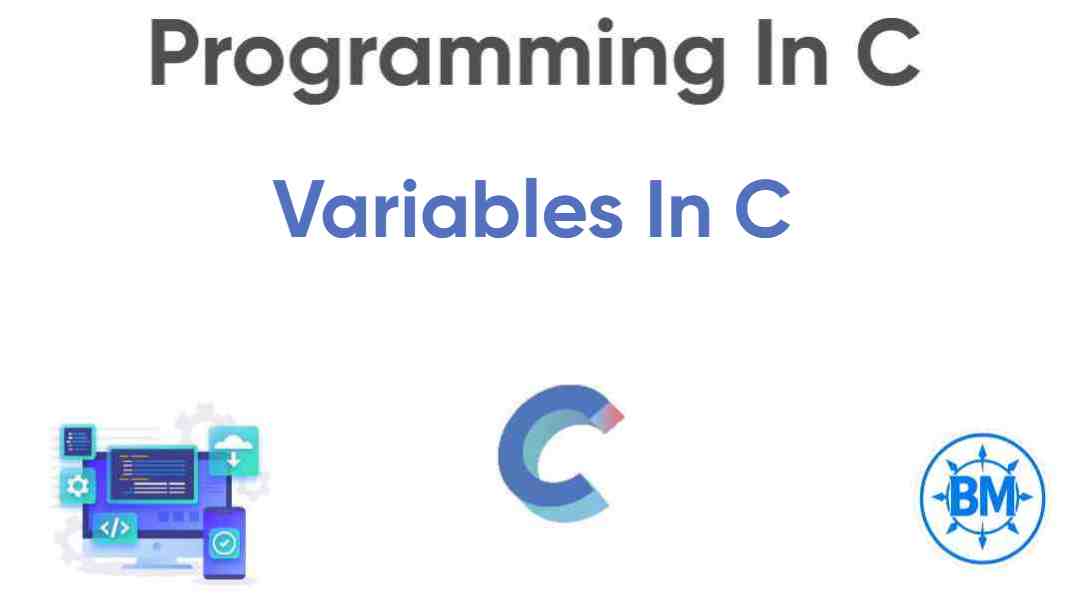 Programming In C

Variables In C

</>

BM